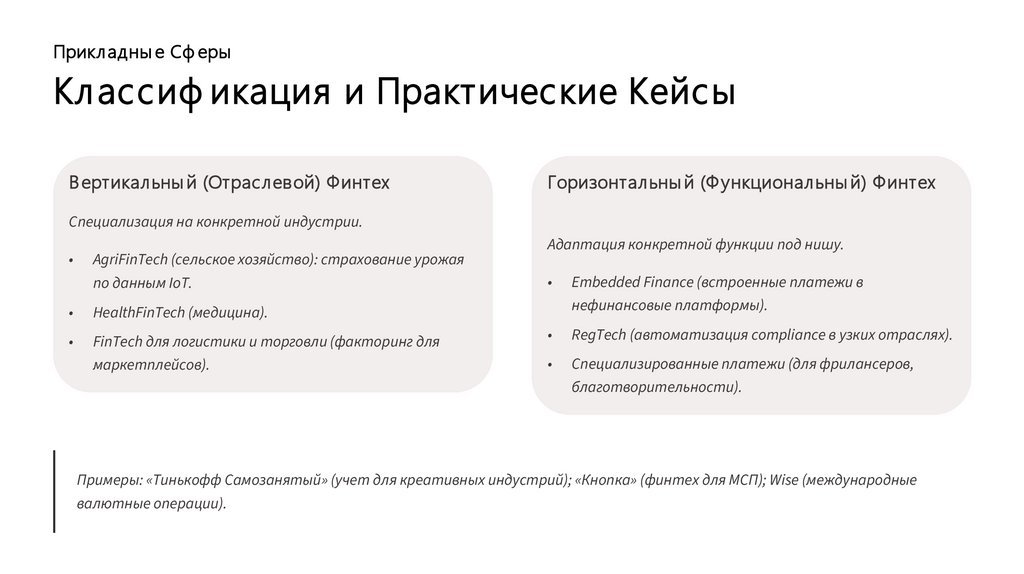 Прикладные Сферы

Классификация и Практические Кейсы

Вертикальный (Отраслевой) Финтех

Специализация на конкретной индустрии.

• AgriFinTech (сельское хозяйство): страхование урожая по данным IoT.
• HealthFinTech (медицина).
• FinTech для логистики и торговли (факторинг для маркетплейсов).

Горизонтальный (Функциональный) Финтех

Адаптация конкретной функции под нишу.

• Embedded Finance (встроенные платежи в нефинансовые платформы).
• RegTech (автоматизация compliance в узких отраслях).
• Специализированные платежи (для фрилансеров, благотворительности).

Примеры: «Тинькофф Самозанятый» (учет для креативных индустрий); «Кнопка» (финтех для МСП); Wise (международные валютные операции).